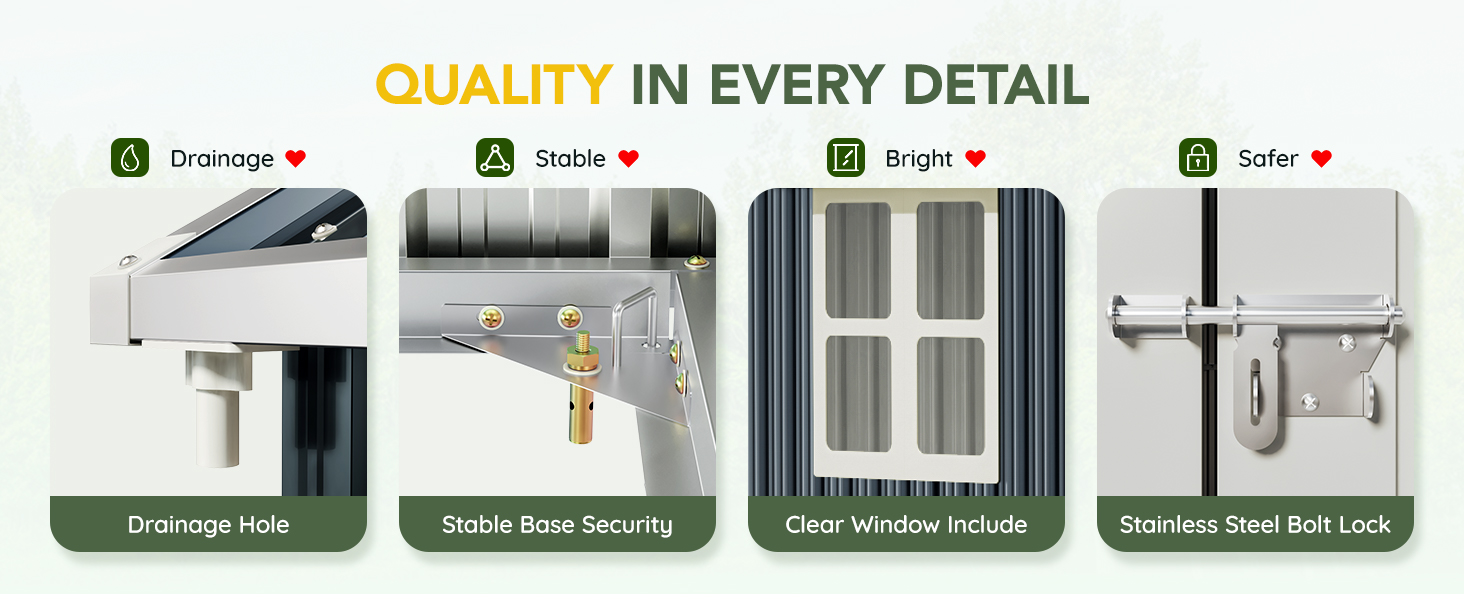 QUALITY IN EVERY DETAIL

Drainage

Drainage Hole

Stable

Stable Base Security

Bright

Clear Window Include

Safer

Stainless Steel Bolt Lock